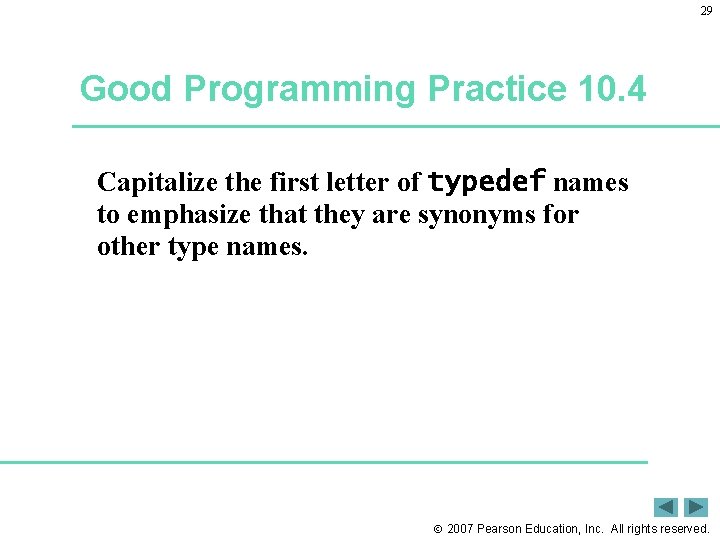 29

Good Programming Practice 10.4

Capitalize the first letter of typedef names to emphasize that they are synonyms for other type names.

© 2007 Pearson Education, Inc. All rights reserved.